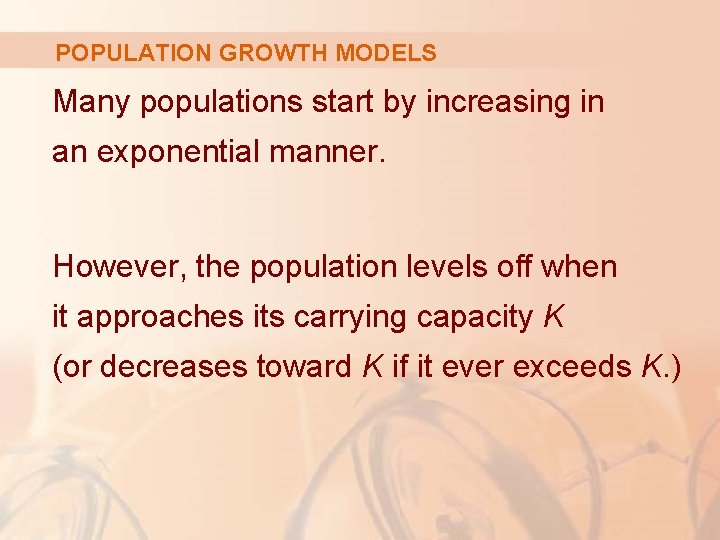 POPULATION GROWTH MODELS

Many populations start by increasing in an exponential manner.

However, the population levels off when it approaches its carrying capacity $K$ (or decreases toward $K$ if it ever exceeds $K$.)